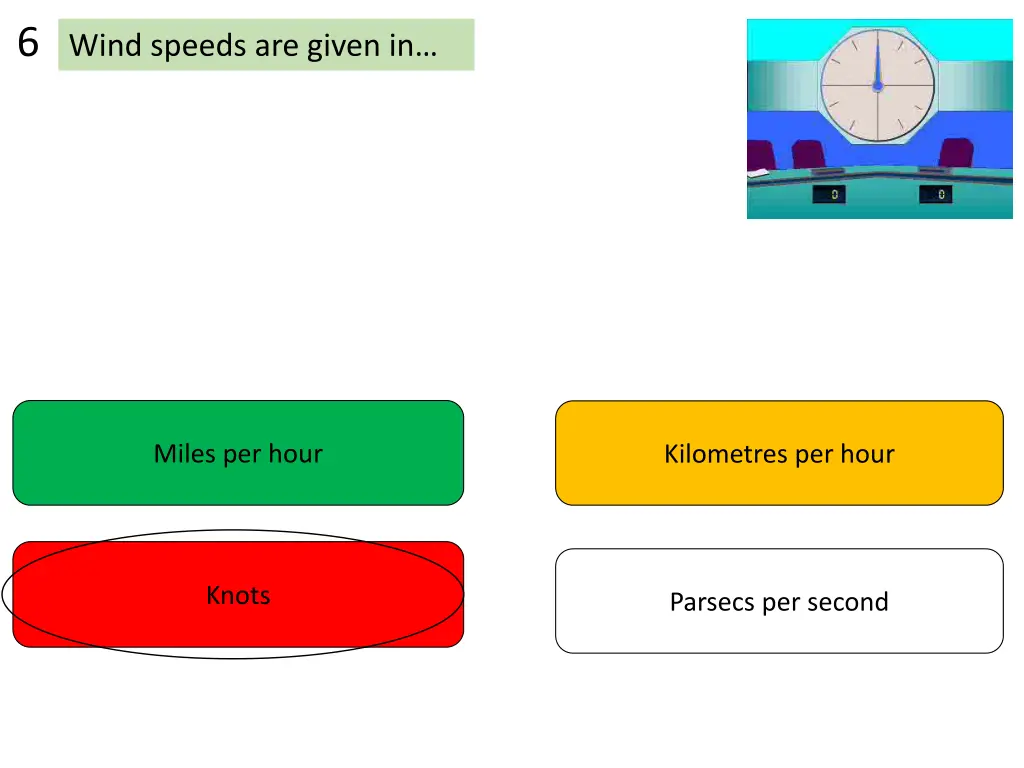 6 Wind speeds are given in…

0

0

Miles per hour

Kilometres per hour

Knots

Parsecs per second